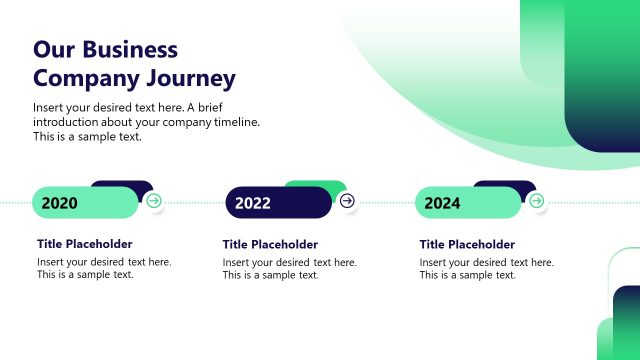 Our Business Company Journey

Insert your desired text here. A brief introduction about your company timeline. This is a sample text.

2020

Title Placeholder

Insert your desired text here. This is a sample text.

2022

Title Placeholder

Insert your desired text here. This is a sample text.

2024

Title Placeholder

Insert your desired text here. This is a sample text.